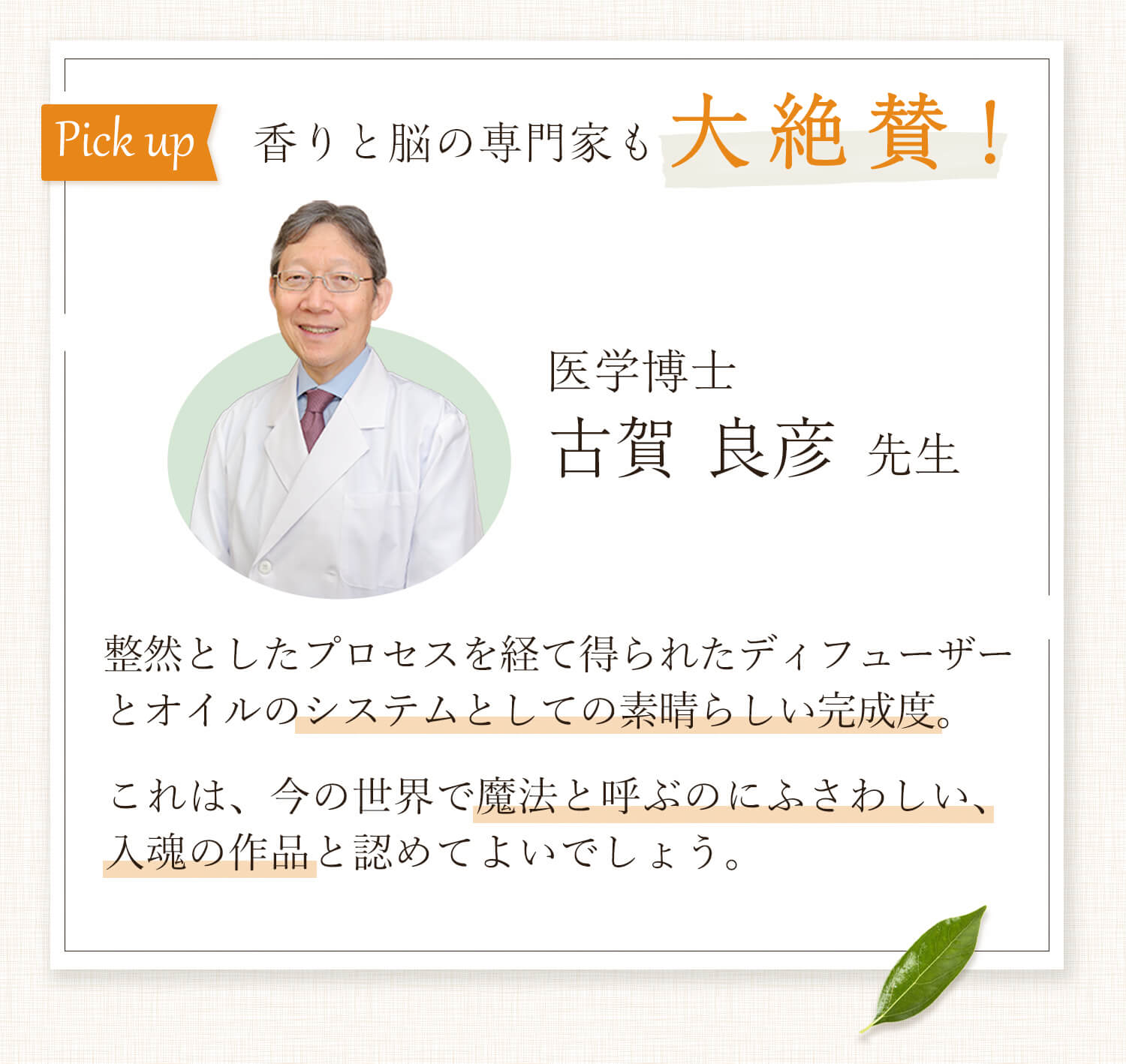 Pick up 香りと脳の専門家も大絶賛！

医学博士
古賀 良彦 先生

整然としたプロセスを経て得られたディフューザーとオイルのシステムとしての素晴らしい完成度。

これは、今の世界で魔法と呼ぶのにふさわしい、入魂の作品と認めてよいでしょう。